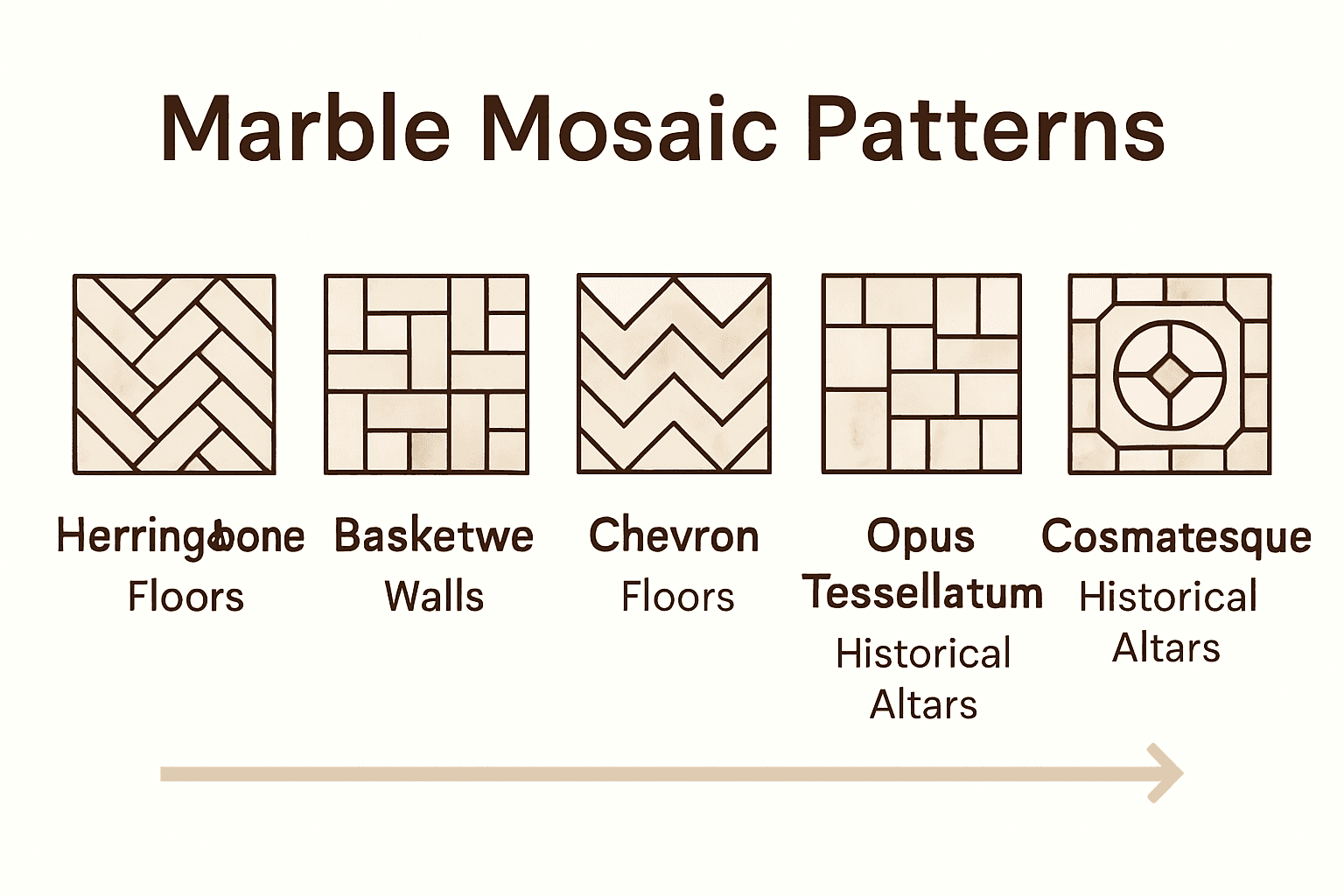 Marble Mosaic Patterns

Herringbone
Floors

Basketwe
Walls

Chevron
Floors

Opus Tessellatum
Historical Altars

Cosmatesque
Historical Altars